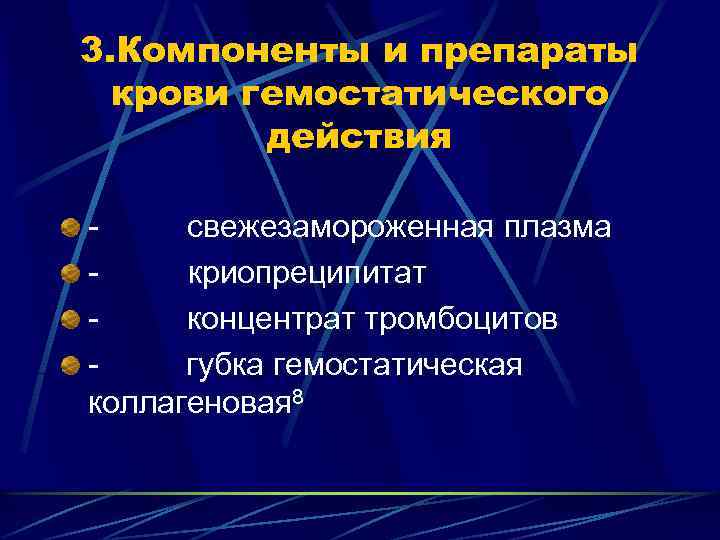 3.Компоненты и препараты крови гемостатического действия

- свежезамороженная плазма
- криопреципитат
- концентрат тромбоцитов
- губка гемостатическая коллагеновая$^8$